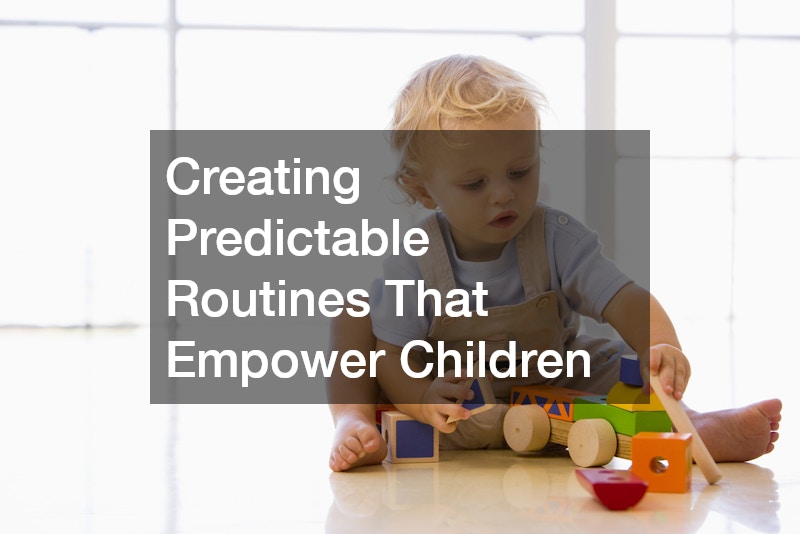 Creating Predictable Routines That Empower Children